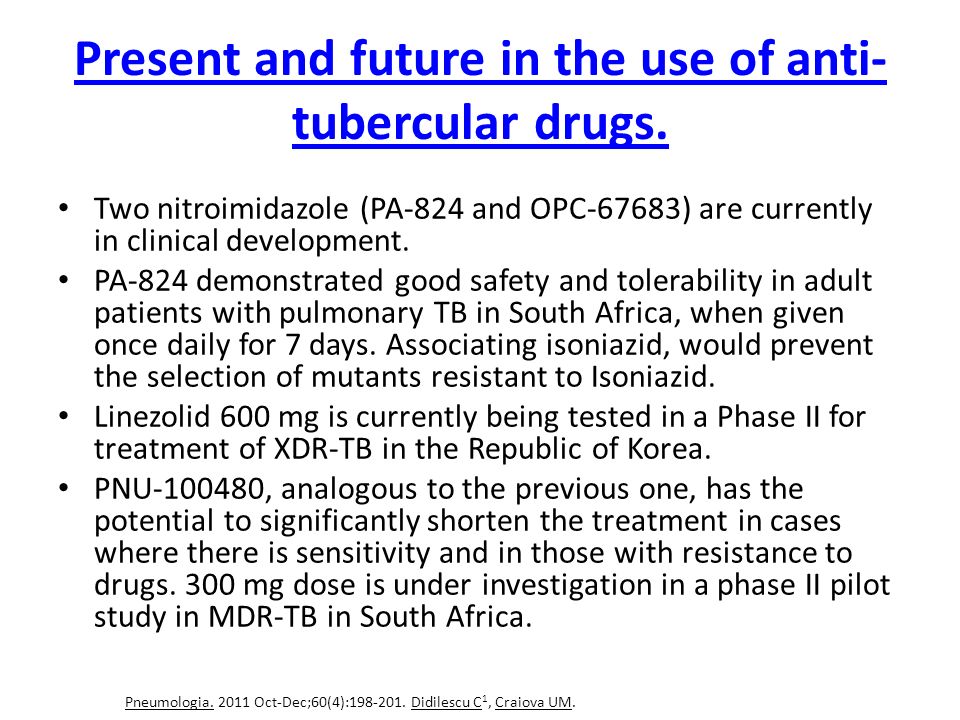 Present and future in the use of anti-tubercular drugs.

• Two nitroimidazole (PA-824 and OPC-67683) are currently in clinical development.
• PA-824 demonstrated good safety and tolerability in adult patients with pulmonary TB in South Africa, when given once daily for 7 days. Associating isoniazid, would prevent the selection of mutants resistant to Isoniazid.
• Linezolid 600 mg is currently being tested in a Phase II for treatment of XDR-TB in the Republic of Korea.
• PNU-100480, analogous to the previous one, has the potential to significantly shorten the treatment in cases where there is sensitivity and in those with resistance to drugs. 300 mg dose is under investigation in a phase II pilot study in MDR-TB in South Africa.

Pneumologia. 2011 Oct-Dec;60(4):198-201. Didilescu C$^1$, Craiova UM.